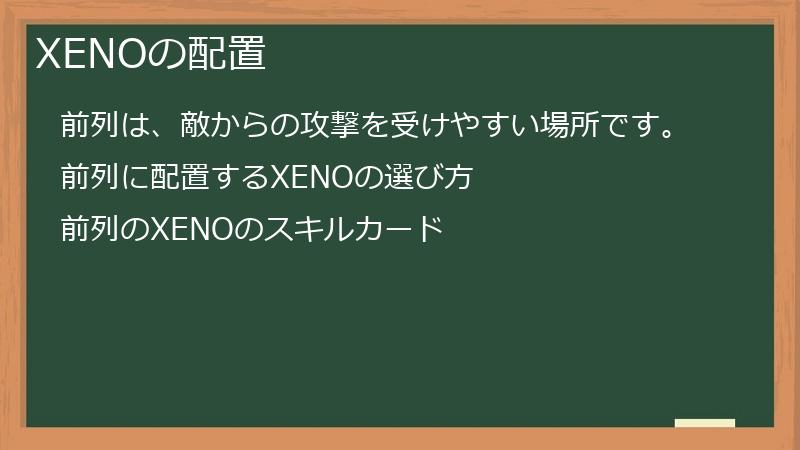 XENOの配置

前列は、敵からの攻撃を受けやすい場所です。

前列に配置するXENOの選び方

前列のXENOのスキルカード